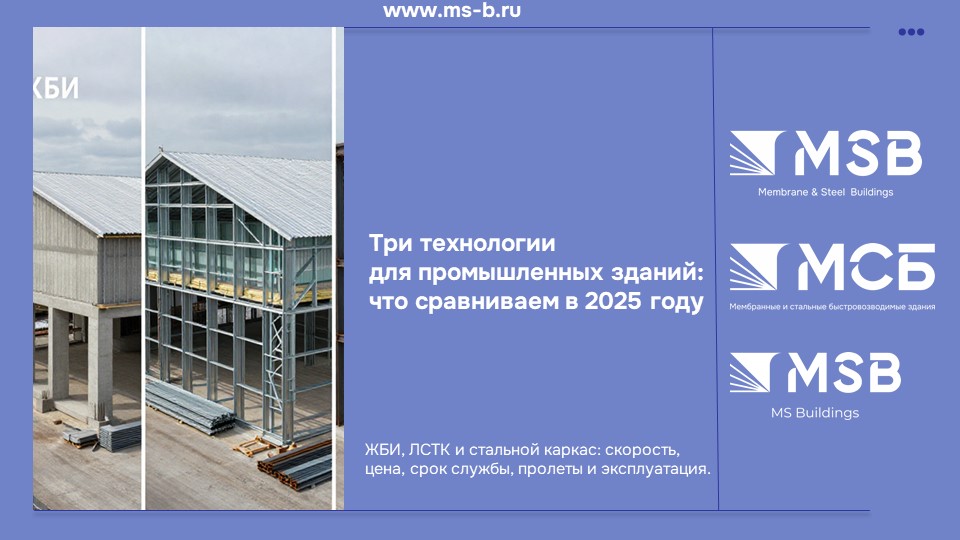 www.ms-b.ru

ЖБИ

Три технологии для промышленных зданий: что сравниваем в 2025 году

ЖБИ, ЛСТК и стальной каркас: скорость, цена, срок службы, пролеты и эксплуатация.

MSB
Membrane & Steel Buildings

МСБ
Мембранные и стальные быстровозводимые здания

MSB
MS Buildings